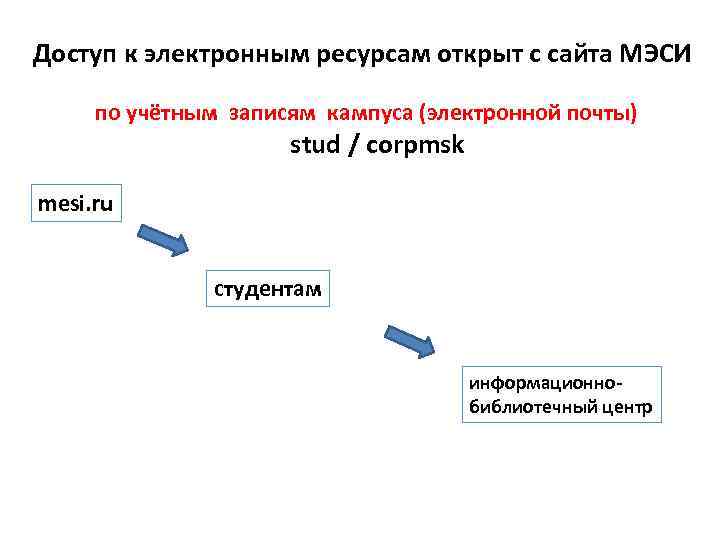 Доступ к электронным ресурсам открыт с сайта МЭСИ

по учётным записям кампуса (электронной почты)
stud / corpmsk

mesi.ru

студентам

информационно-библиотечный центр